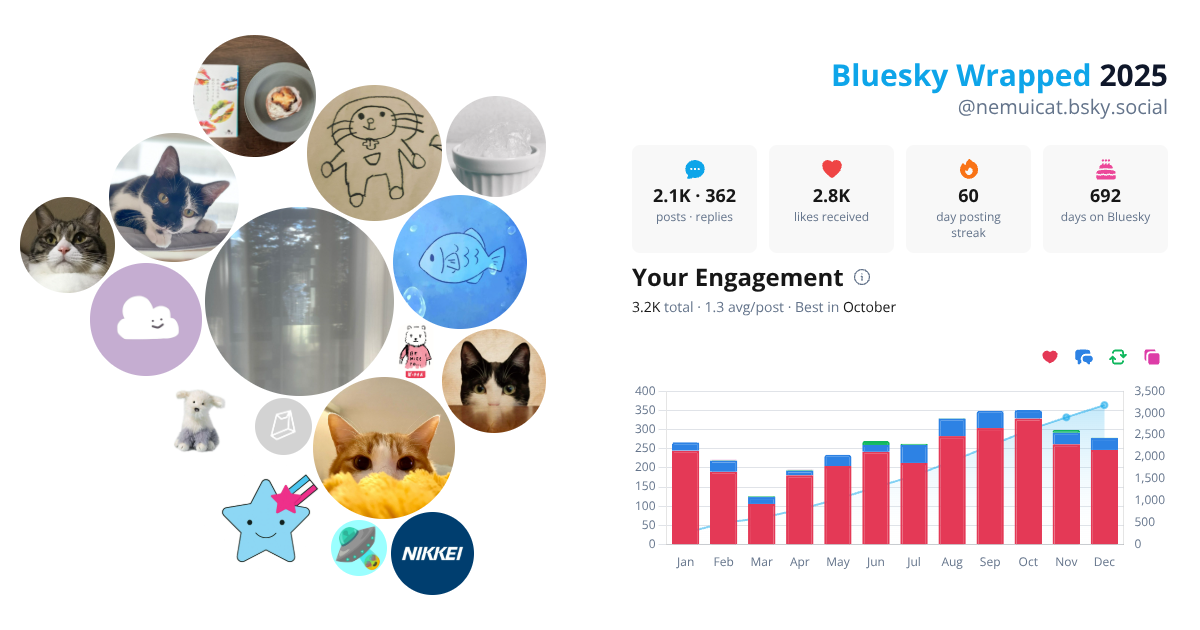 NIKKEI

Bluesky Wrapped 2025
@nemuicat.bsky.social

2.1K · 362
posts · replies

2.8K
likes received

60
day posting streak

692
days on Bluesky

Your Engagement
3.2K total · 1.3 avg/post · Best in October

400
350
300
250
200
150
100
50
0

3,500
3,000
2,500
2,000
1,500
1,000
500
0

Jan Feb Mar Apr May Jun Jul Aug Sep Oct Nov Dec